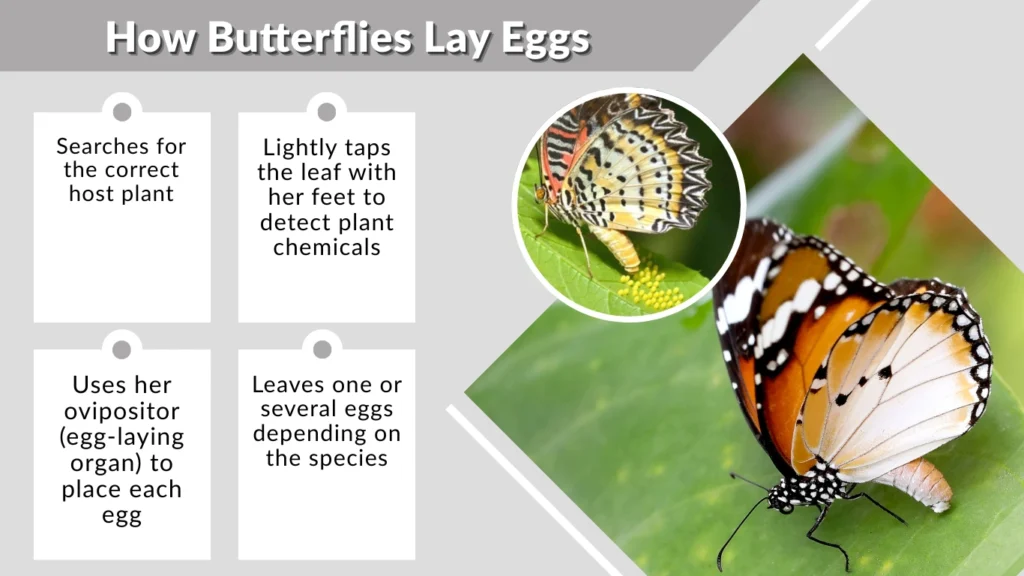 How Butterflies Lay Eggs

Searches for the correct host plant

Lightly taps the leaf with her feet to detect plant chemicals

Uses her ovipositor (egg-laying organ) to place each egg

Leaves one or several eggs depending on the species